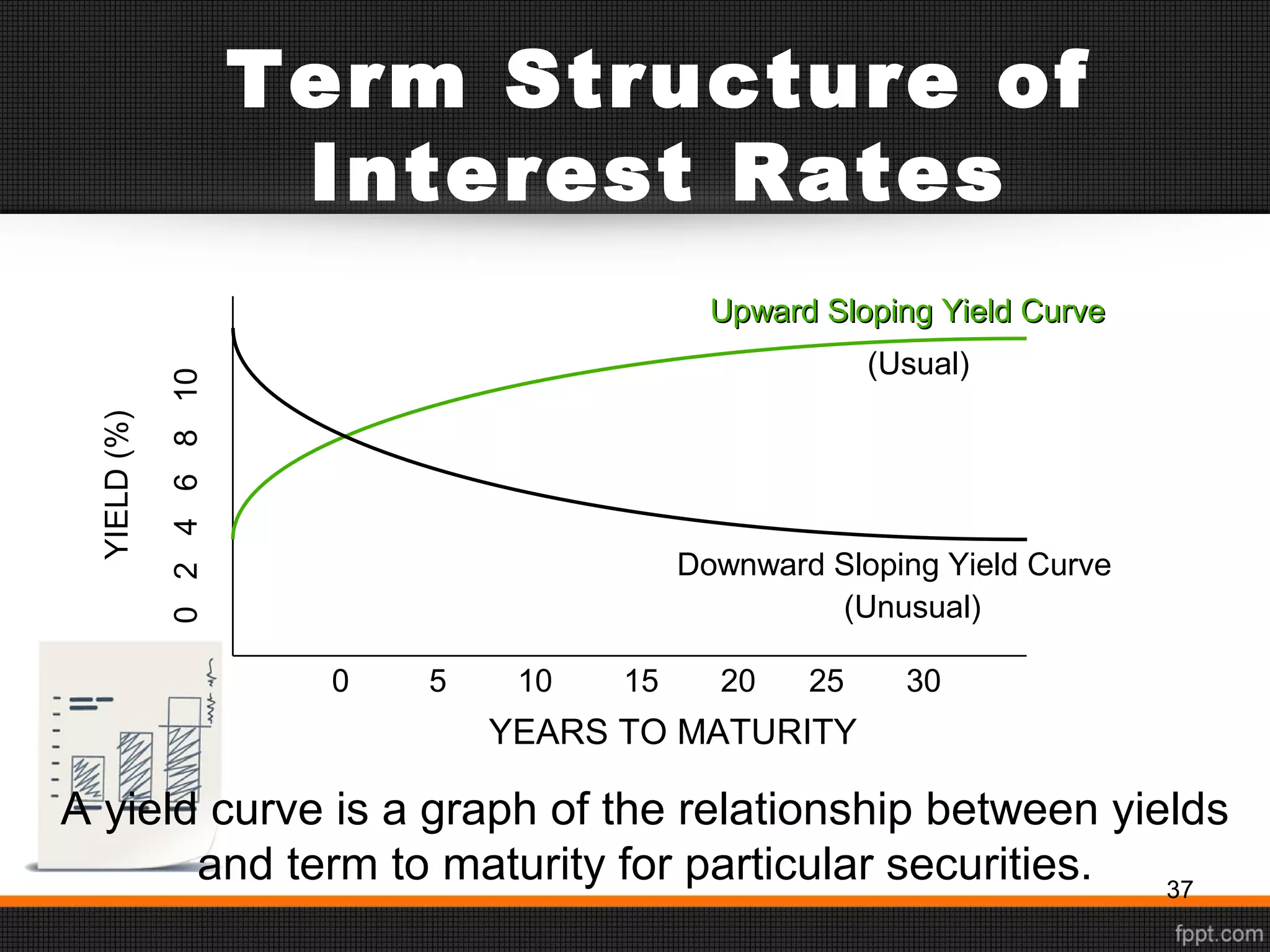 Term Structure of Interest Rates

Upward Sloping Yield Curve
(Usual)

YIELD (%)

0 2 4 6 8 10

Downward Sloping Yield Curve
(Unusual)

0 5 10 15 20 25 30

YEARS TO MATURITY

A yield curve is a graph of the relationship between yields and term to maturity for particular securities.

37

fppt.com